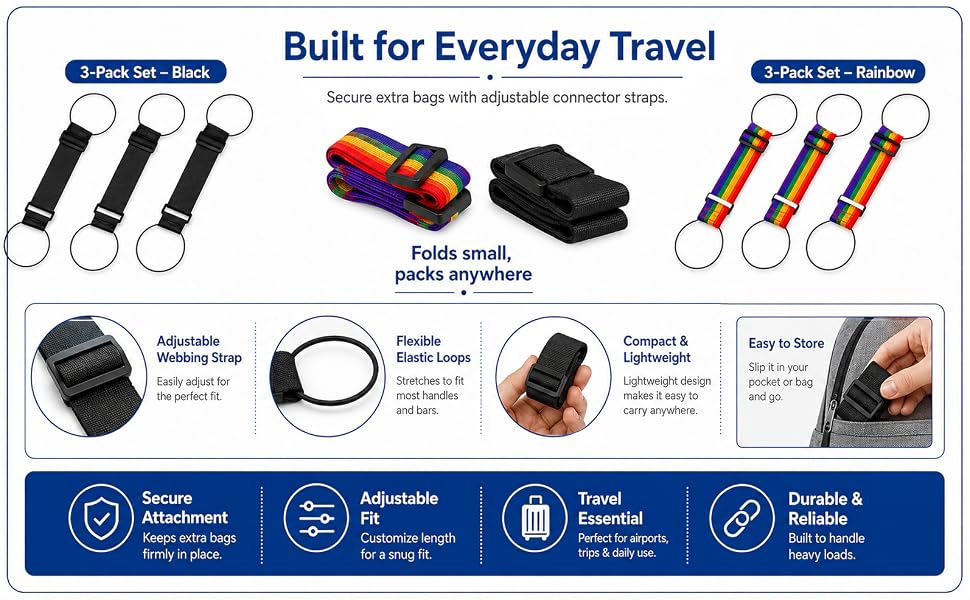 Built for Everyday Travel

3-Pack Set – Black

Secure extra bags with adjustable connector straps.

3-Pack Set – Rainbow

Folds small, packs anywhere

Adjustable Webbing Strap
Easily adjust for the perfect fit.

Flexible Elastic Loops
Stretches to fit most handles and bars.

Compact & Lightweight
Lightweight design makes it easy to carry anywhere.

Easy to Store
Slip it in your pocket or bag and go.

Secure Attachment
Keeps extra bags firmly in place.

Adjustable Fit
Customize length for a snug fit.

Travel Essential
Perfect for airports, trips & daily use.

Durable & Reliable
Built to handle heavy loads.